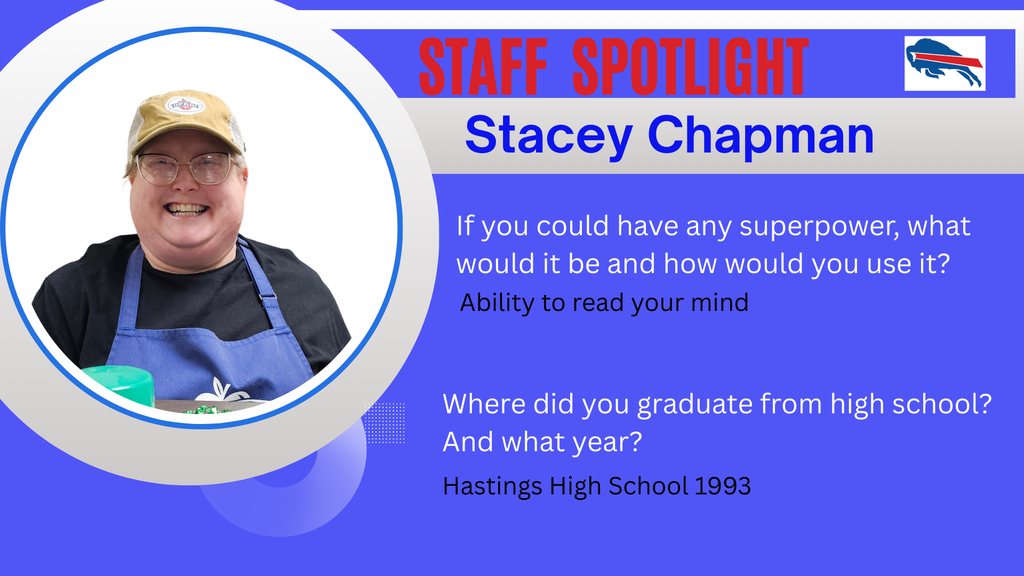 STAFF SPOTLIGHT

Stacey Chapman

If you could have any superpower, what would it be and how would you use it?

Ability to read your mind

Where did you graduate from high school? And what year?

Hastings High School 1993